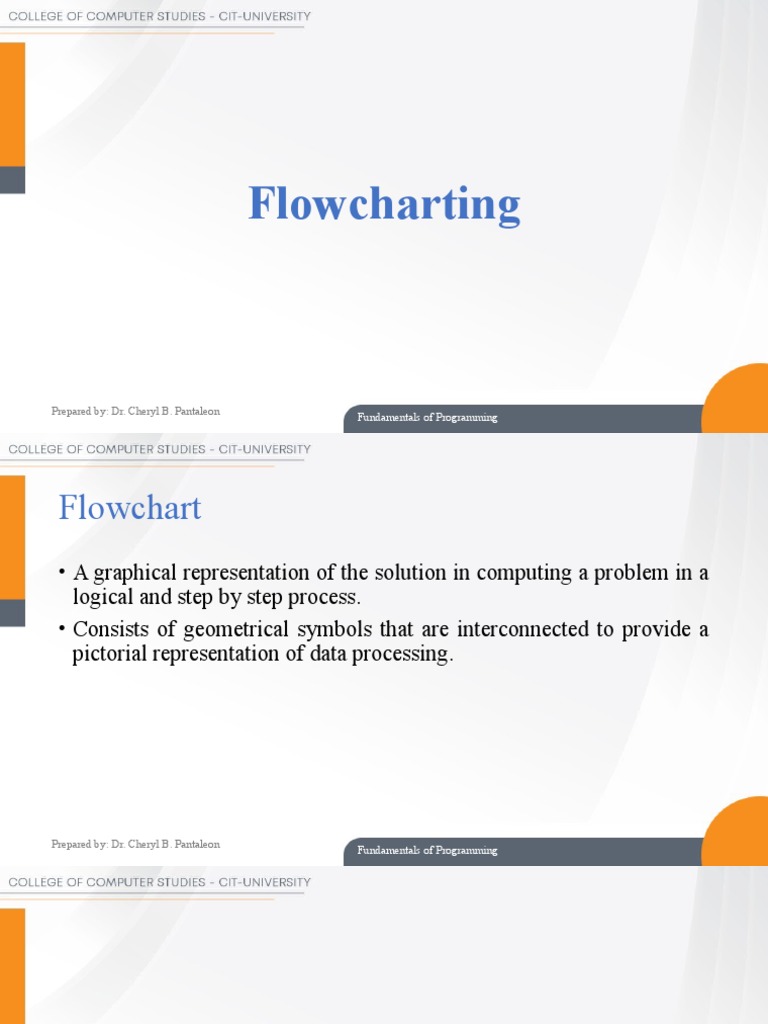 COLLEGE OF COMPUTER STUDIES - CIT-UNIVERSITY

Flowcharting

Prepared by: Dr. Cheryl B. Pantaleon

Fundamentals of Programming

COLLEGE OF COMPUTER STUDIES - CIT-UNIVERSITY

Flowchart

• A graphical representation of the solution in computing a problem in a logical and step by step process.
• Consists of geometrical symbols that are interconnected to provide a pictorial representation of data processing.

Prepared by: Dr. Cheryl B. Pantaleon

Fundamentals of Programming

COLLEGE OF COMPUTER STUDIES - CIT-UNIVERSITY